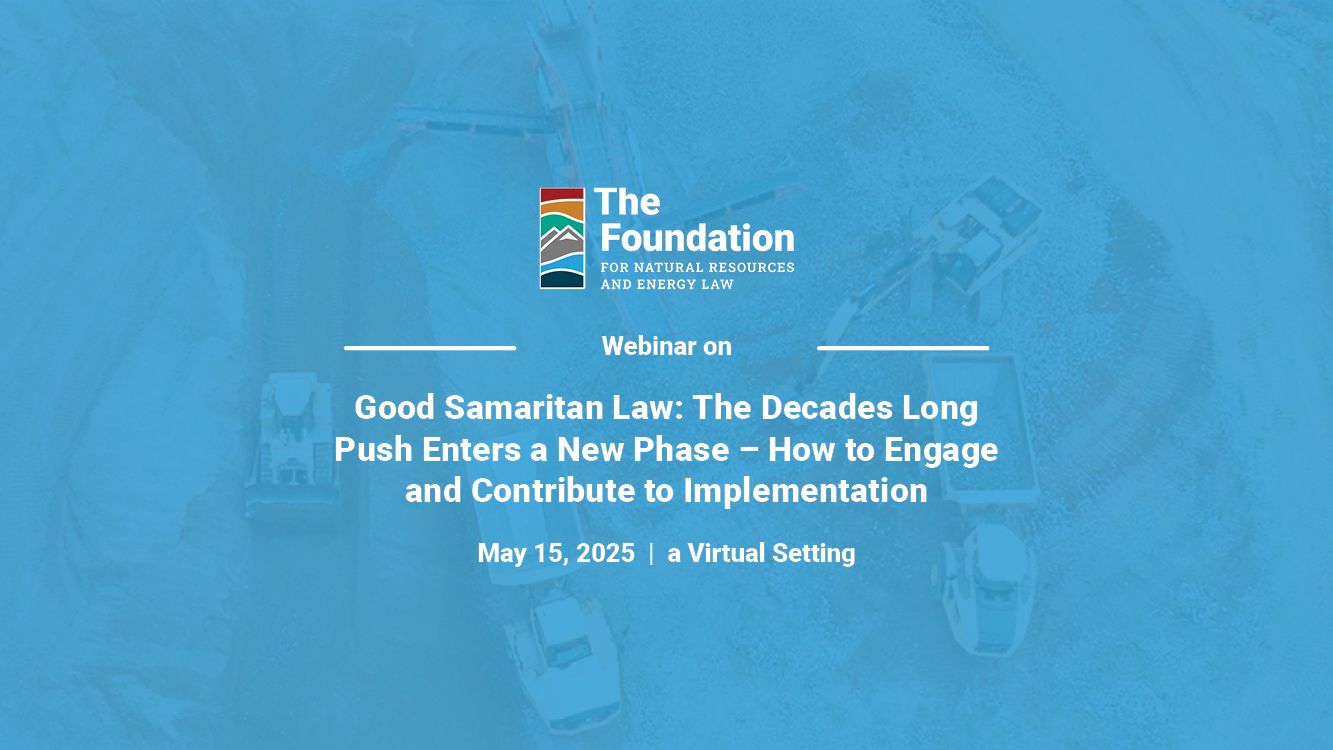 The Foundation
FOR NATURAL RESOURCES AND ENERGY LAW

Webinar on

Good Samaritan Law: The Decades Long Push Enters a New Phase – How to Engage and Contribute to Implementation

May 15, 2025 | a Virtual Setting